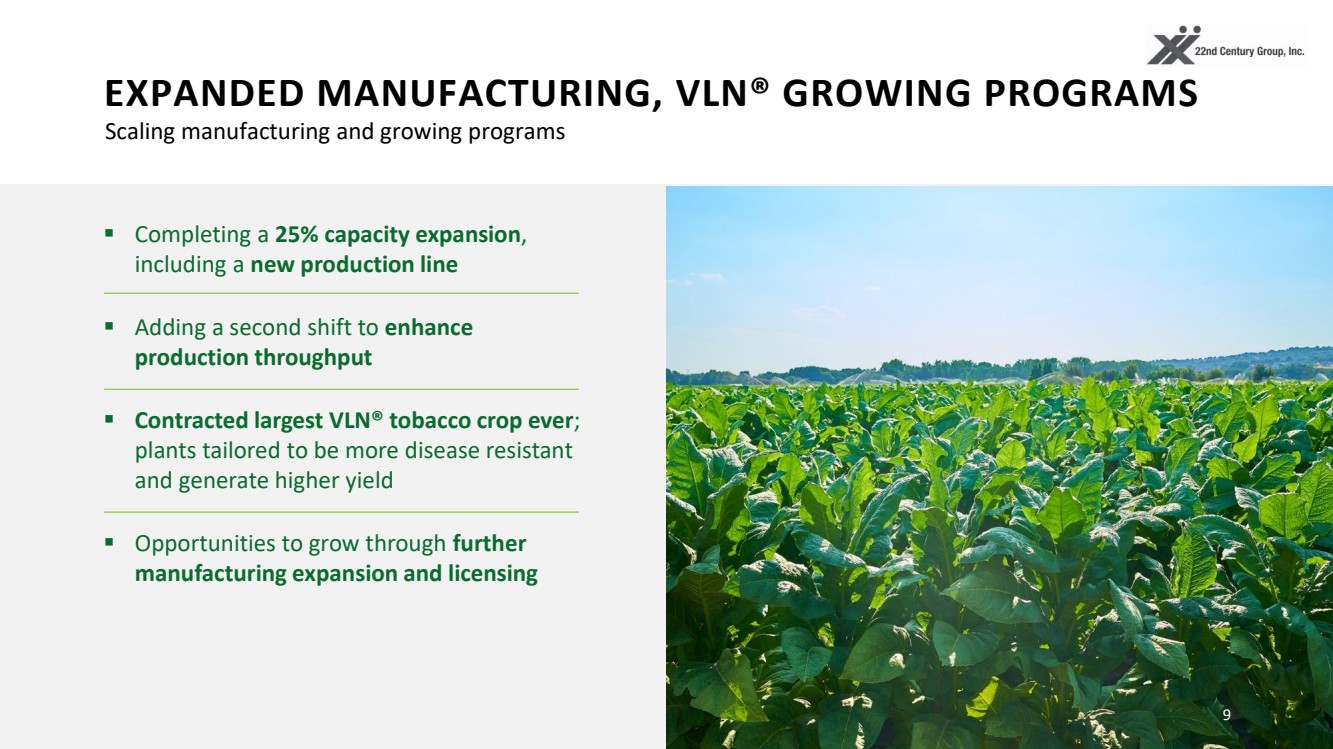 22nd Century Group, Inc.

EXPANDED MANUFACTURING, VLN® GROWING PROGRAMS

Scaling manufacturing and growing programs

▪ Completing a 25% capacity expansion, including a new production line

▪ Adding a second shift to enhance production throughput

▪ Contracted largest VLN® tobacco crop ever; plants tailored to be more disease resistant and generate higher yield

▪ Opportunities to grow through further manufacturing expansion and licensing

9